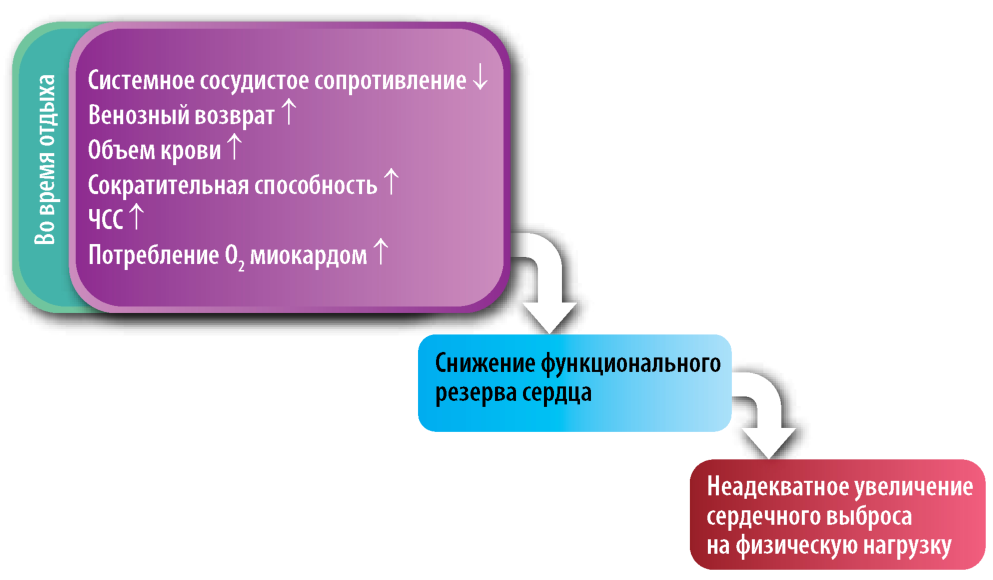 Во время отдыха

Системное сосудистое сопротивление ↓
Венозный возврат ↑
Объем крови ↑
Сократительная способность ↑
ЧСС ↑
Потребление $O_2$ миокардом ↑

Снижение функционального резерва сердца

Неадекватное увеличение сердечного выброса на физическую нагрузку